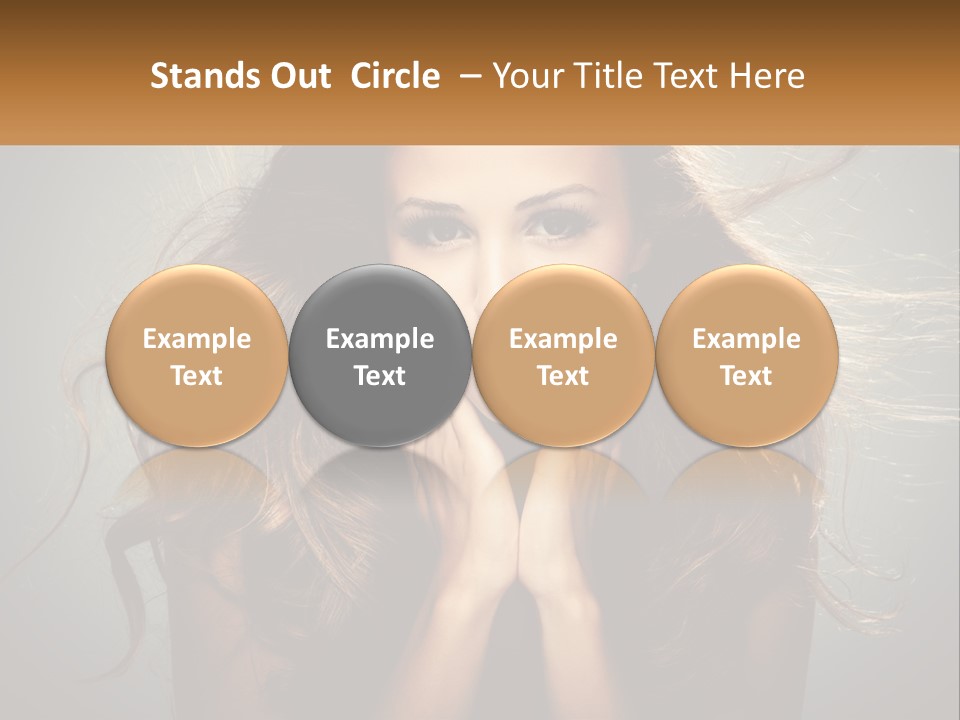 Stands Out  Circle  – Your Title Text Here

Example Text

Example Text

Example Text

Example Text